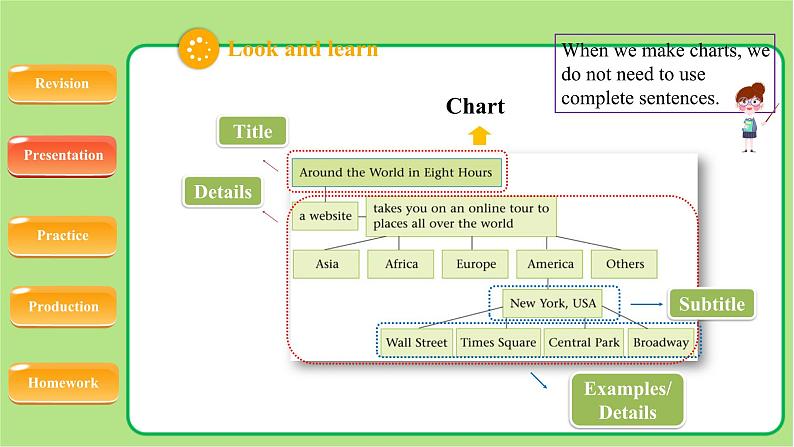 Revision

Presentation

Practice

Production

Homework

Look and learn

When we make charts, we do not need to use complete sentences.

Chart

Title

Details

Around the World in Eight Hours

a website

takes you on an online tour to places all over the world

Asia

Africa

Europe

America

Others

New York, USA

Subtitle

Wall Street

Times Square

Central Park

Broadway

Examples/ Details